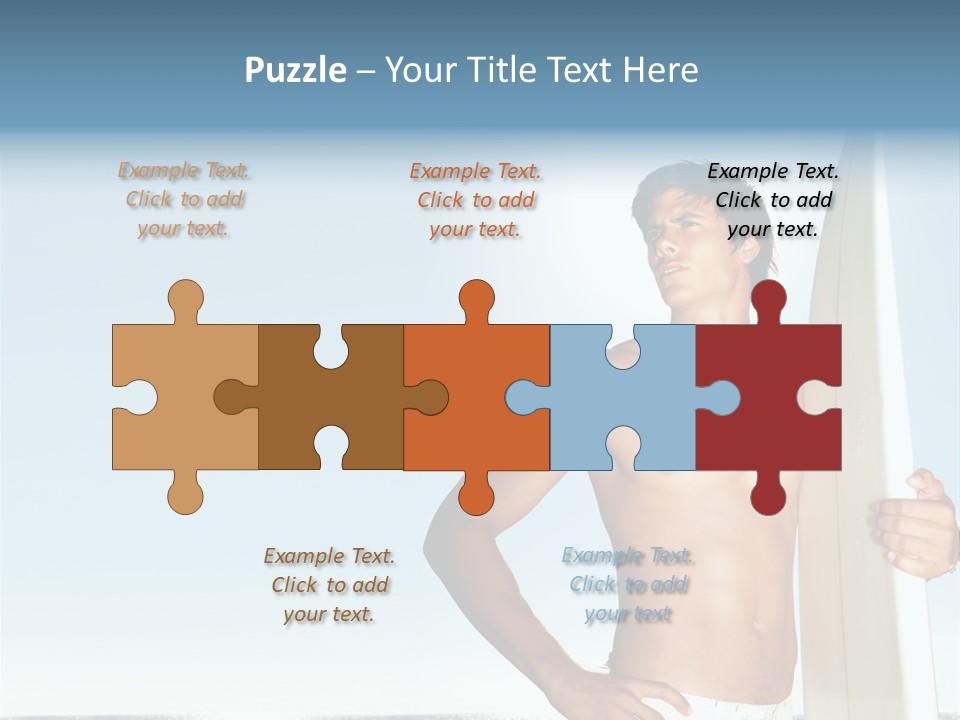 Puzzle – Your Title Text Here

Example Text. Click to add your text.

Example Text. Click to add your text.

Example Text. Click to add your text.

Example Text. Click to add your text.

Example Text. Click to add your text.